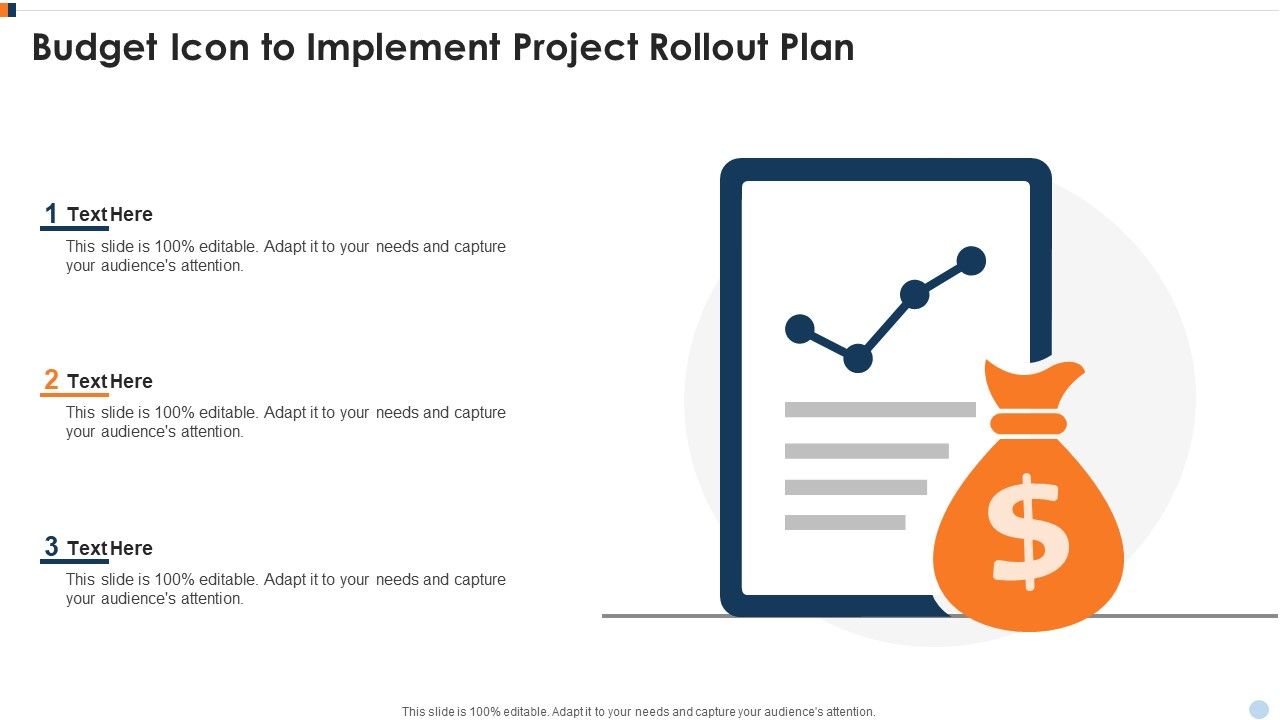 Budget Icon to Implement Project Rollout Plan

1 Text Here
This slide is 100% editable. Adapt it to your needs and capture your audience's attention.

2 Text Here
This slide is 100% editable. Adapt it to your needs and capture your audience's attention.

3 Text Here
This slide is 100% editable. Adapt it to your needs and capture your audience's attention.

$

This slide is 100% editable. Adapt it to your needs and capture your audience's attention.